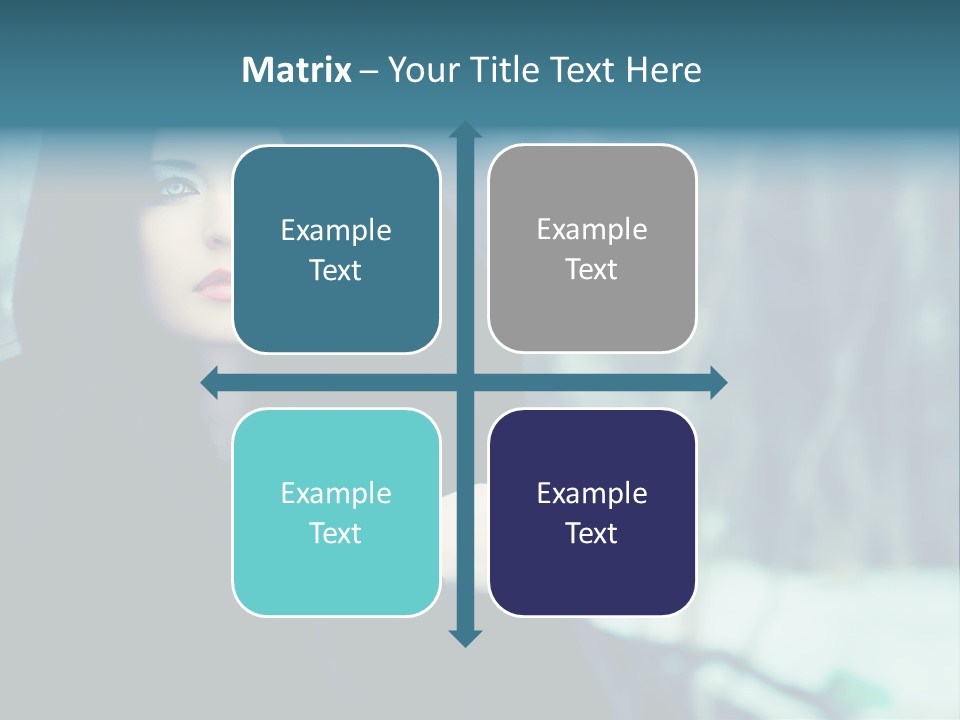 Matrix – Your Title Text Here

Example Text

Example Text

Example Text

Example Text